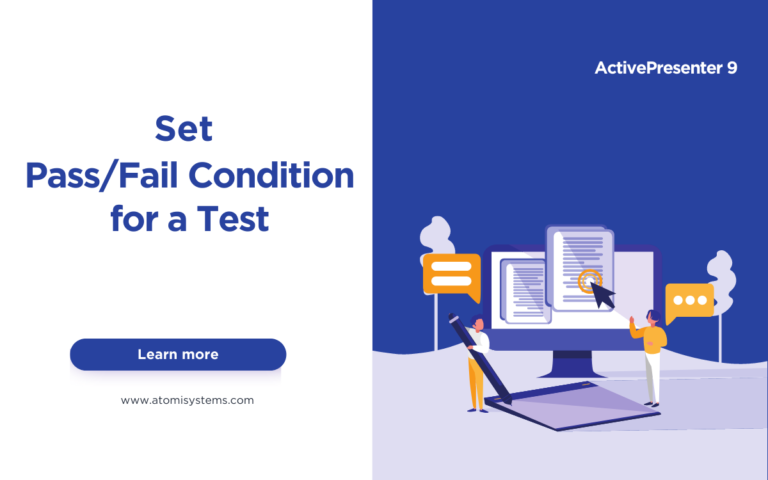 Set
Pass/Fail Condition
for a Test

Learn more

www.atomisystems.com

ActivePresenter 9